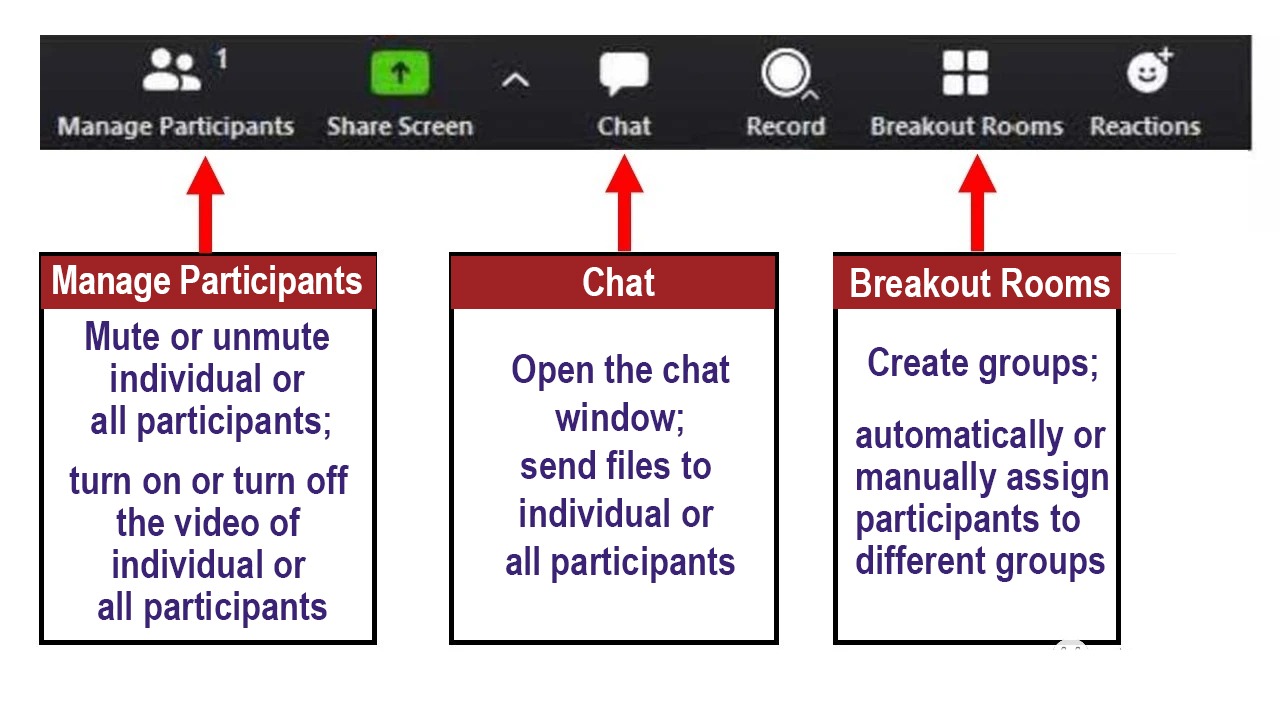 1
Manage Participants Share Screen Chat Record Breakout Rooms Reactions

Manage Participants

Mute or unmute individual or all participants;

turn on or turn off the video of individual or all participants

Chat

Open the chat window;
send files to individual or all participants

Breakout Rooms

Create groups;

automatically or manually assign participants to different groups